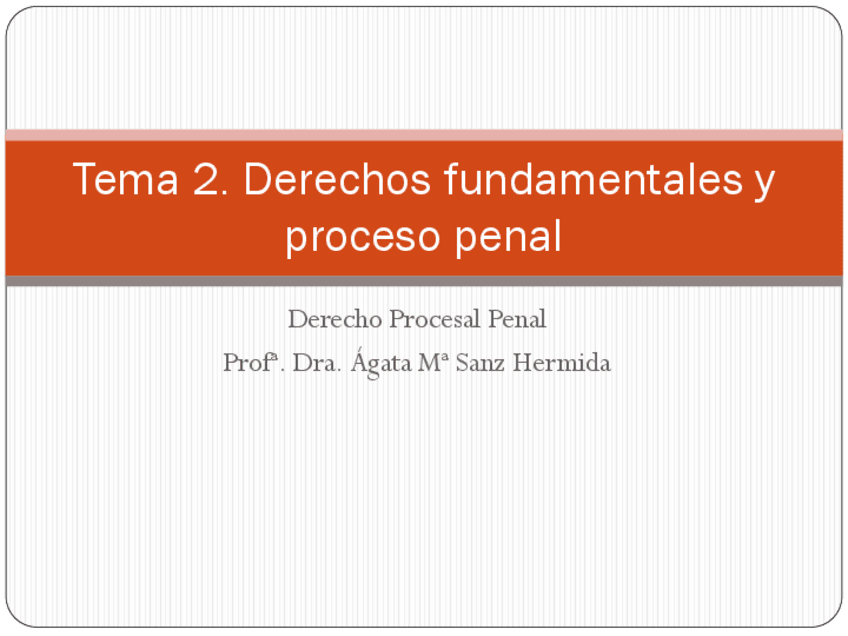 Tema 2. Derechos fundamentales y proceso penal

Derecho Procesal Penal

Profª. Dra. Ágata Mª Sanz Hermida